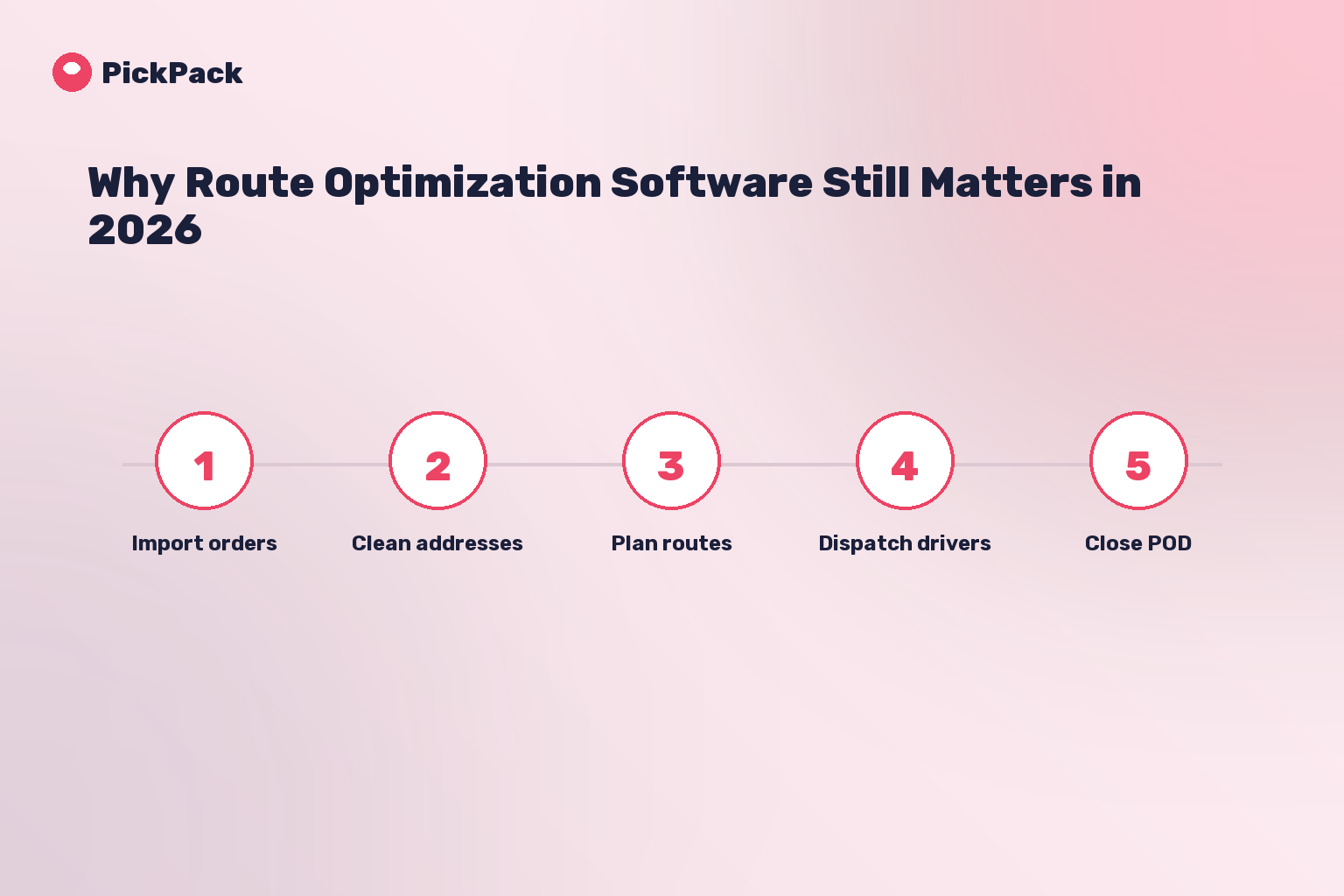 PickPack

Why Route Optimization Software Still Matters in 2026

1
Import orders

2
Clean addresses

3
Plan routes

4
Dispatch drivers

5
Close POD